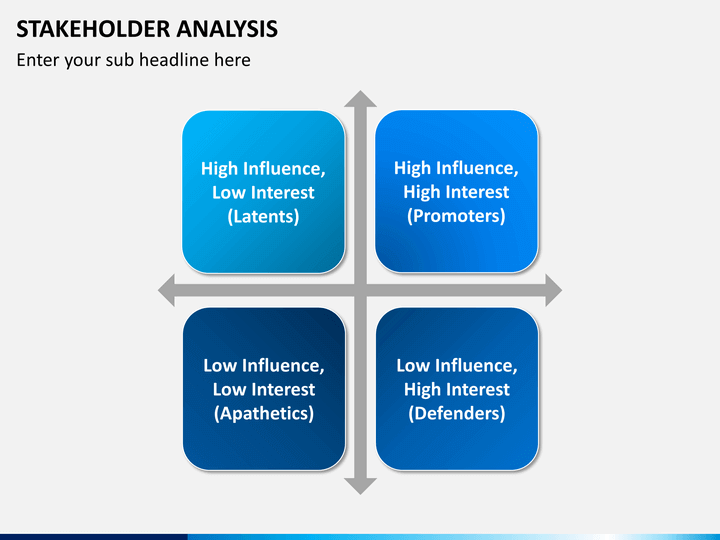 STAKEHOLDER ANALYSIS

Enter your sub headline here

High Influence, Low Interest (Latents)

High Influence, High Interest (Promoters)

Low Influence, Low Interest (Apathetics)

Low Influence, High Interest (Defenders)